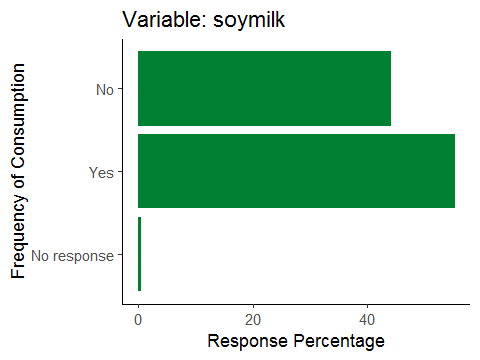 Variable: soymilk

Frequency of Consumption

No

Yes

No response

0
20
40

Response Percentage